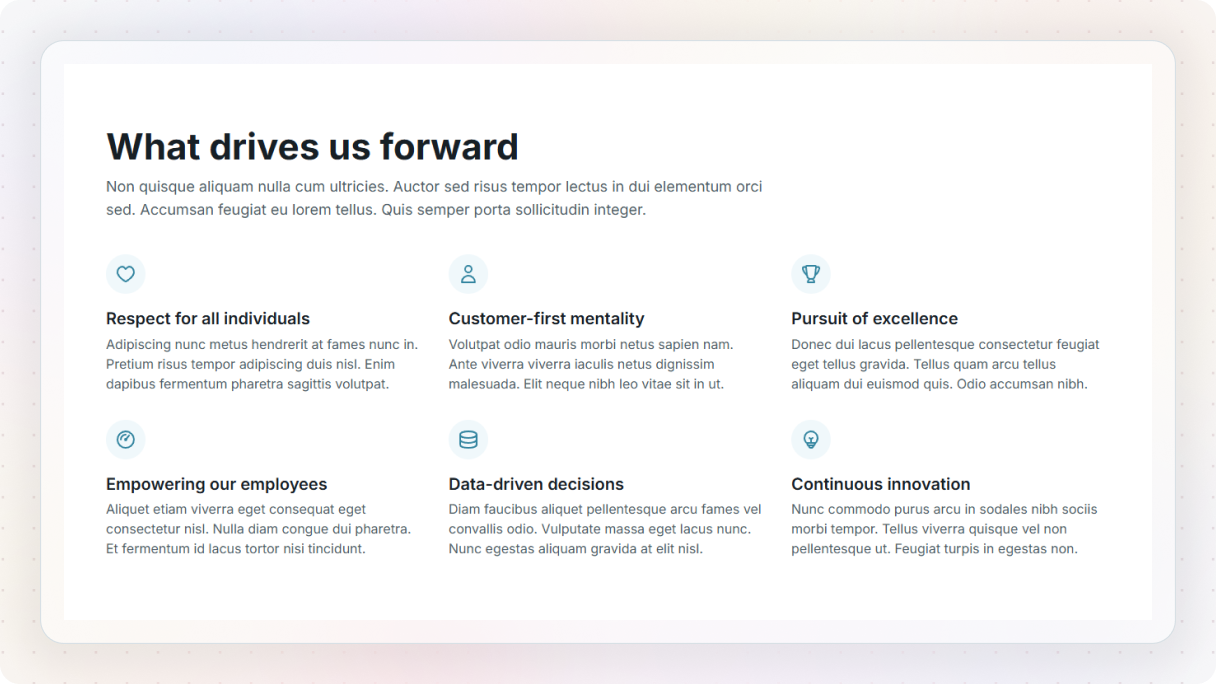 What drives us forward

Non quisque aliquam nulla cum ultricies. Auctor sed risus tempor lectus in dui elementum orci sed. Accumsan feugiat eu lorem tellus. Quis semper porta sollicitudin integer.

Respect for all individuals

Adipiscing nunc metus hendrerit at fames nunc in. Pretium risus tempor adipiscing duis nisl. Enim dapibus fermentum pharetra sagittis volutpat.

Customer-first mentality

Volutpat odio mauris morbi netus sapien nam. Ante viverra viverra iaculis netus dignissim malesuada. Elit neque nibh leo vitae sit in ut.

Pursuit of excellence

Donec dui lacus pellentesque consectetur feugiat eget tellus gravida. Tellus quam arcu tellus aliquam dui euismod quis. Odio accumsan nibh.

Empowering our employees

Aliquet etiam viverra eget consequat eget consectetur nisl. Nulla diam congue dui pharetra. Et fermentum id lacus tortor nisi tincidunt.

Data-driven decisions

Diam faucibus aliquet pellentesque arcu fames vel convallis odio. Vulputate massa eget lacus nunc. Nunc egestas aliquam gravida at elit nisl.

Continuous innovation

Nunc commodo purus arcu in sodales nibh sociis morbi tempor. Tellus viverra quisque vel non pellentesque ut. Feugiat turpis in egestas non.